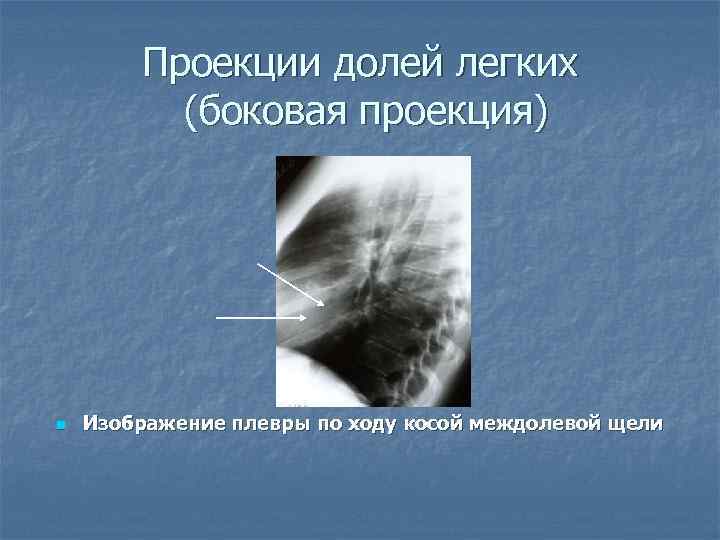 Проекции долей легких (боковая проекция)

Изображение плевры по ходу косой междолевой щели